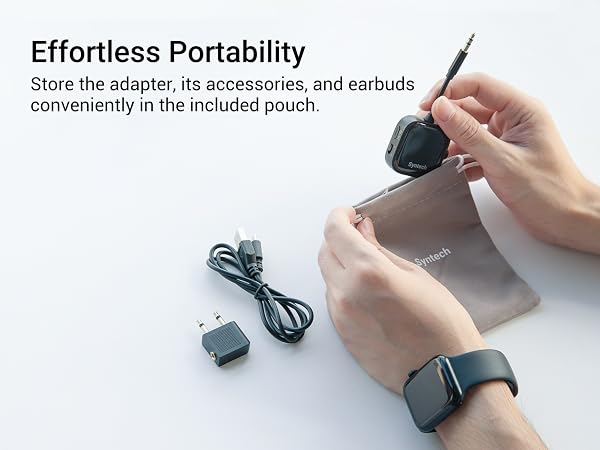 Effortless Portability

Store the adapter, its accessories, and earbuds conveniently in the included pouch.

Syntech

Syntech